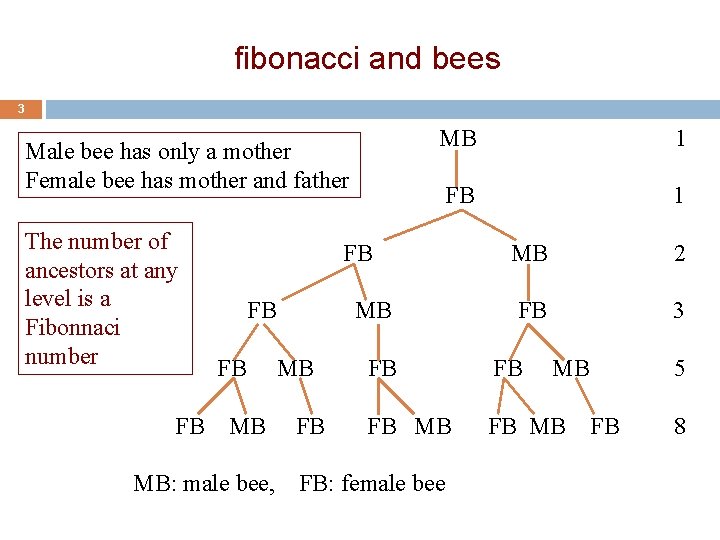 fibonacci and bees

3

Male bee has only a mother
Female bee has mother and father

The number of ancestors at any level is a Fibonnaci number

MB 1

FB 1

FB MB 2

FB MB FB 3

FB MB FB FB MB 5

FB MB FB FB MB FB MB FB 8

MB: male bee, FB: female bee